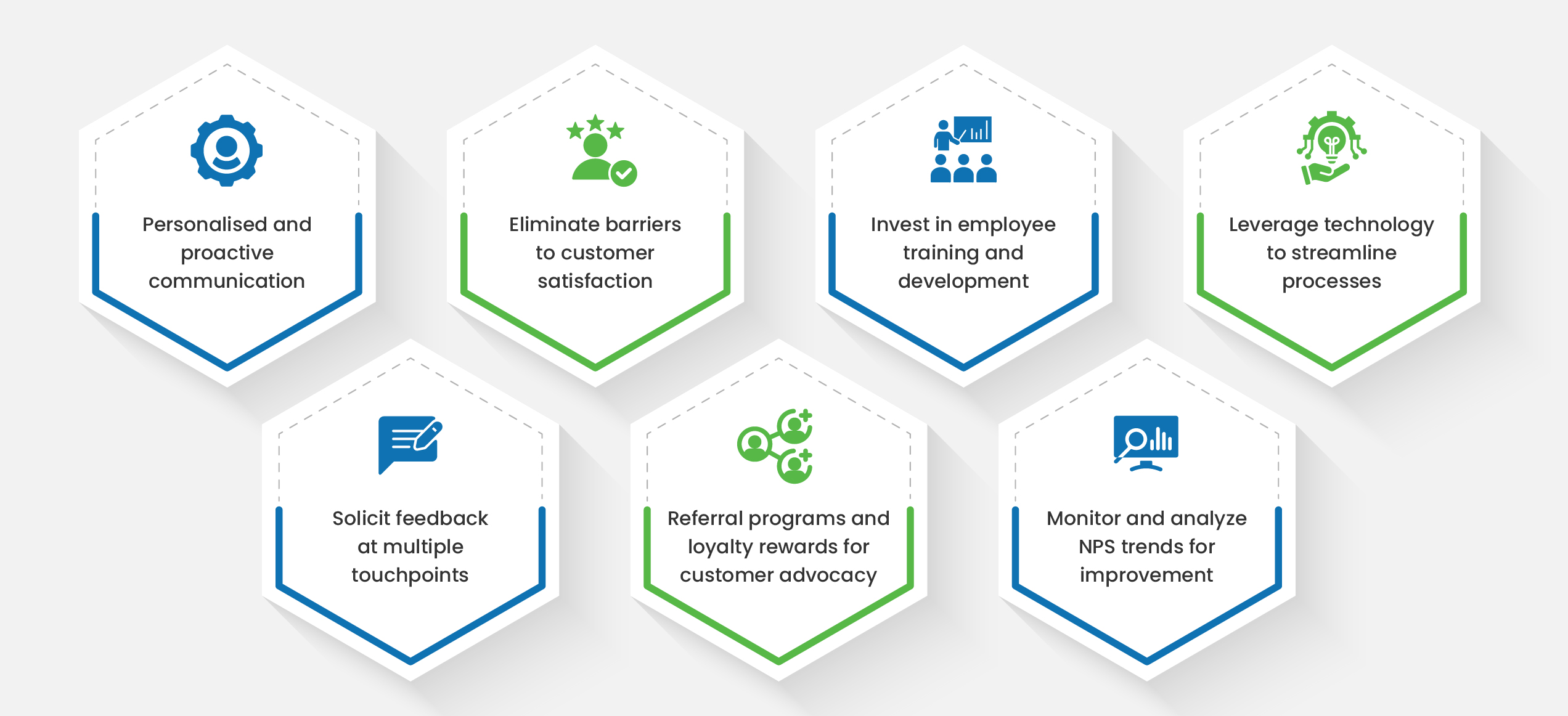 Personalised and proactive communication

Eliminate barriers to customer satisfaction

Invest in employee training and development

Leverage technology to streamline processes

Solicit feedback at multiple touchpoints

Referral programs and loyalty rewards for customer advocacy

Monitor and analyze NPS trends for improvement